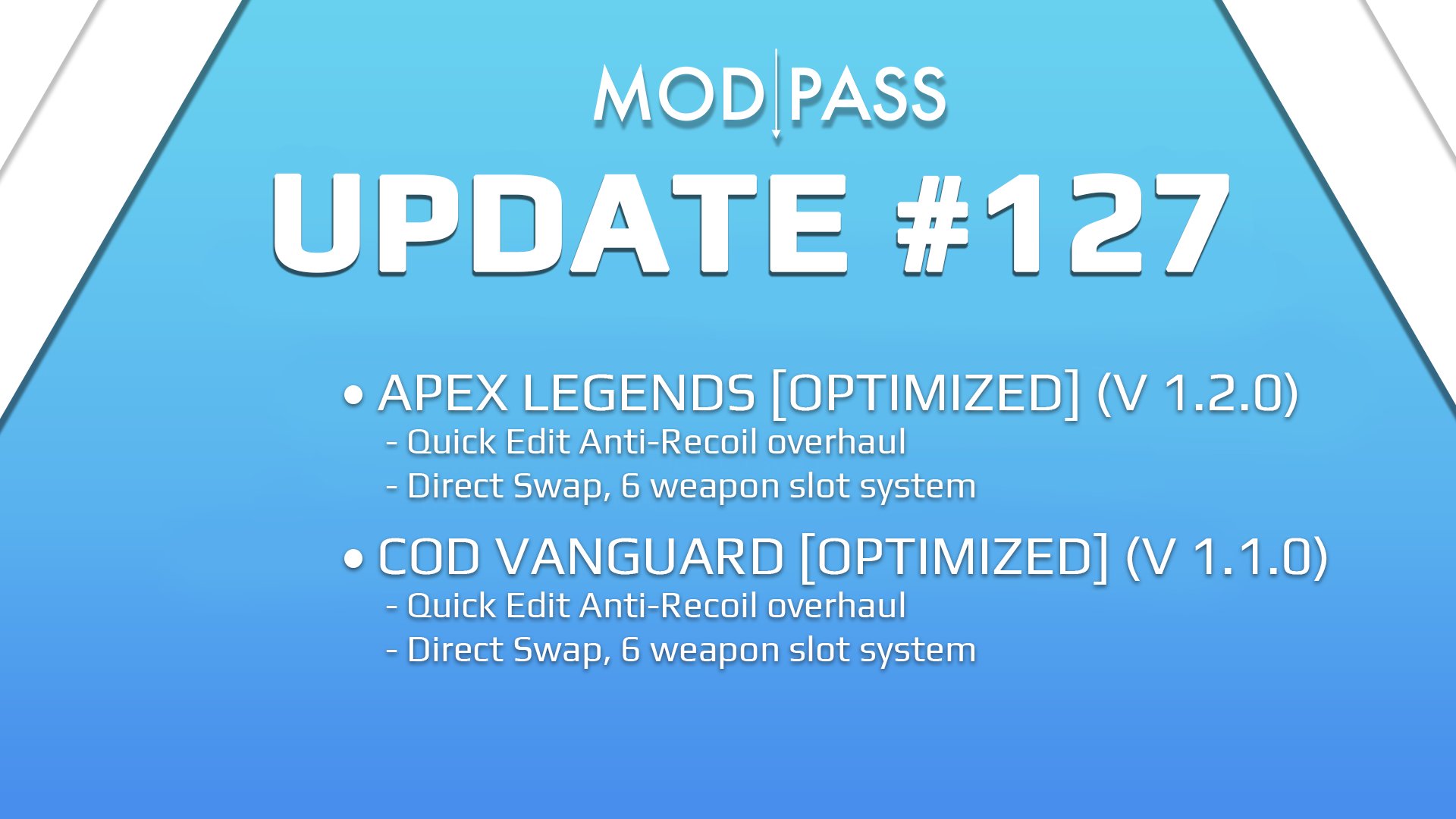 MOD|PASS

UPDATE #127

• APEX LEGENDS [OPTIMIZED] (V 1.2.0)
- Quick Edit Anti-Recoil overhaul
- Direct Swap, 6 weapon slot system

• COD VANGUARD [OPTIMIZED] (V 1.1.0)
- Quick Edit Anti-Recoil overhaul
- Direct Swap, 6 weapon slot system